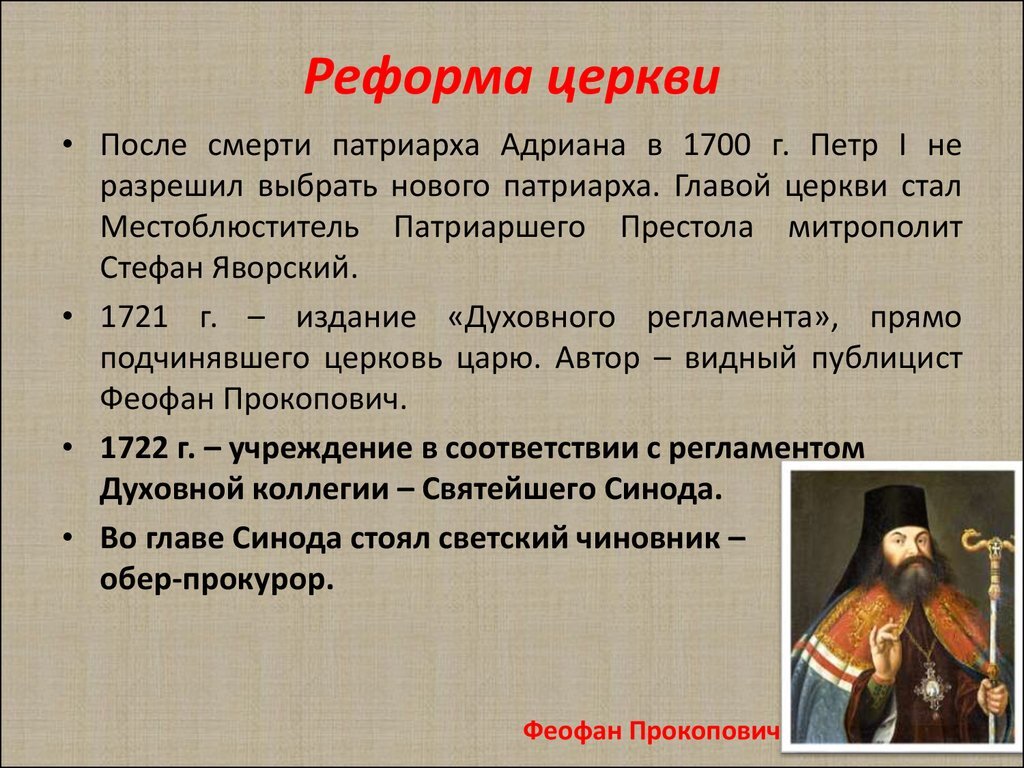 Реформа церкви

• После смерти патриарха Адриана в 1700 г. Петр I не разрешил выбрать нового патриарха. Главой церкви стал Местоблюститель Патриаршего Престола митрополит Стефан Яворский.

• 1721 г. – издание «Духовного регламента», прямо подчинявшего церковь царю. Автор – видный публицист Феофан Прокопович.

• 1722 г. – учреждение в соответствии с регламентом Духовной коллегии – Святейшего Синода.

• Во главе Синода стоял светский чиновник – обер-прокурор.

Феофан Прокопович